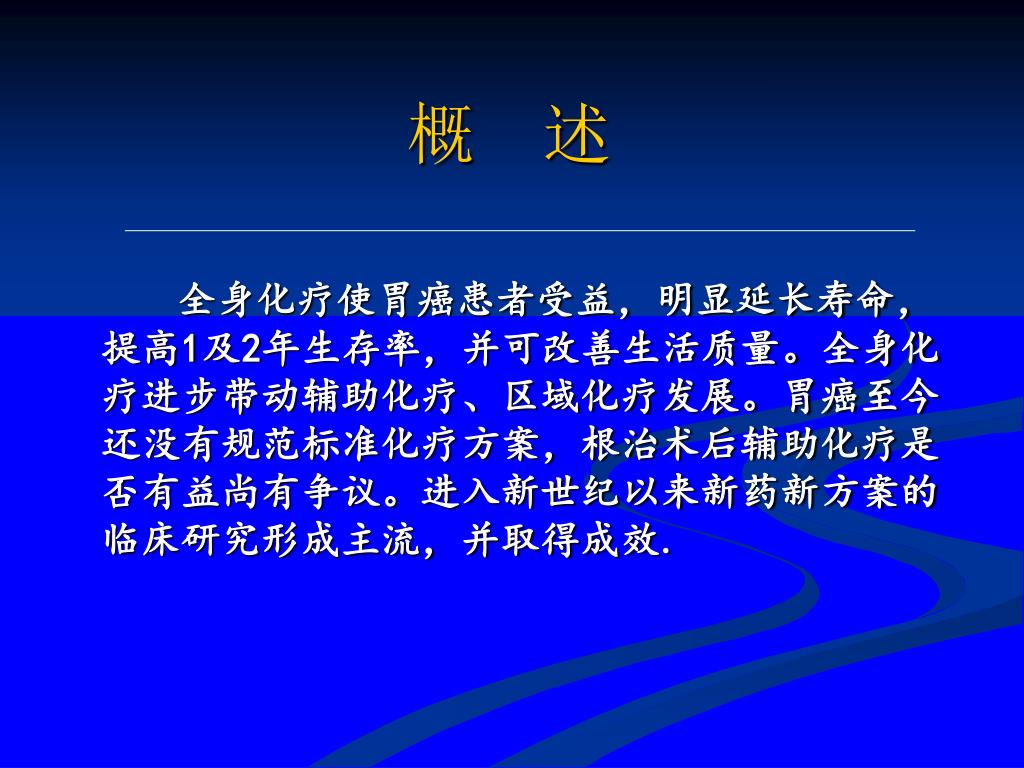 概　述

全身化疗使胃癌患者受益，明显延长寿命，提高1及2年生存率，并可改善生活质量。全身化疗进步带动辅助化疗、区域化疗发展。胃癌至今还没有规范标准化疗方案，根治术后辅助化疗是否有益尚有争议。进入新世纪以来新药新方案的临床研究形成主流，并取得成效.